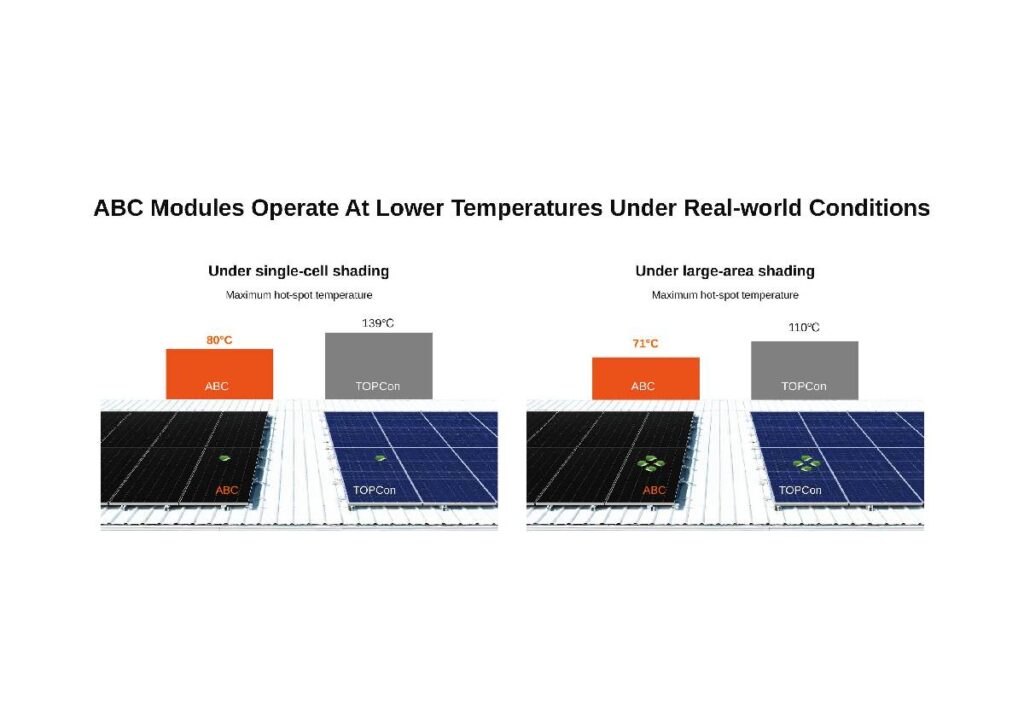 ABC Modules Operate At Lower Temperatures Under Real-world Conditions

Under single-cell shading

Maximum hot-spot temperature

80°C

ABC

139°C

TOPCon

ABC

TOPCon

Under large-area shading

Maximum hot-spot temperature

71°C

ABC

110°C

TOPCon

ABC

TOPCon